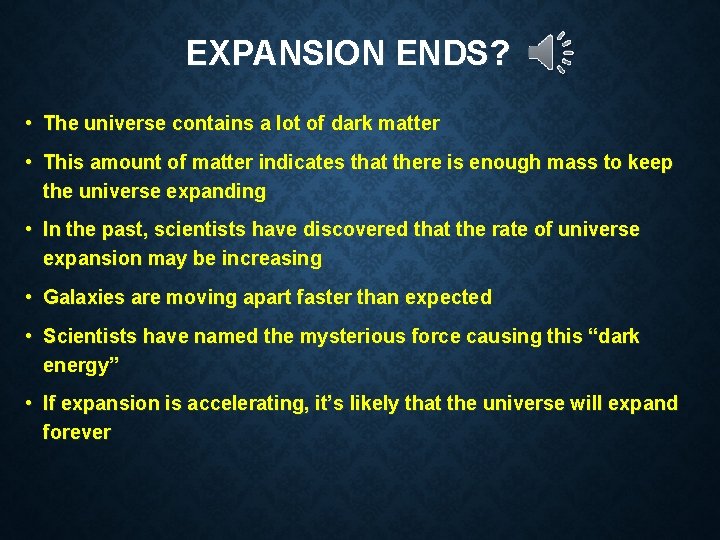 EXPANSION ENDS?

• The universe contains a lot of dark matter
• This amount of matter indicates that there is enough mass to keep the universe expanding
• In the past, scientists have discovered that the rate of universe expansion may be increasing
• Galaxies are moving apart faster than expected
• Scientists have named the mysterious force causing this “dark energy”
• If expansion is accelerating, it’s likely that the universe will expand forever